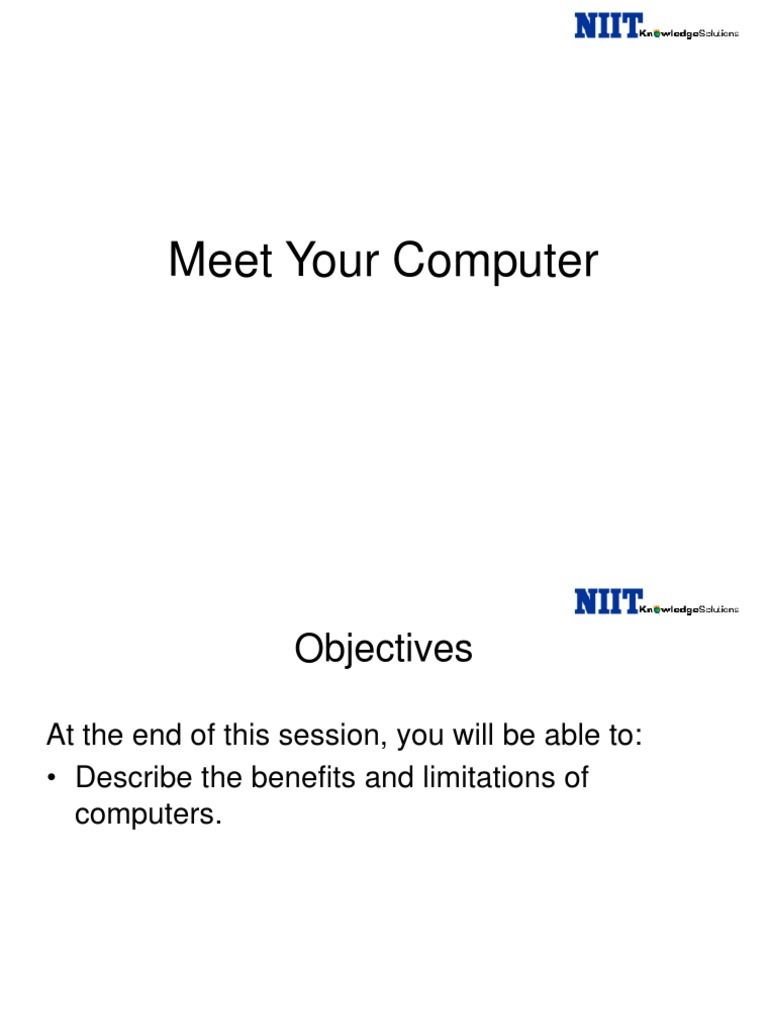 NIIT KnowledgeSolutions

Meet Your Computer

NIIT KnowledgeSolutions

Objectives

At the end of this session, you will be able to:

• Describe the benefits and limitations of computers.